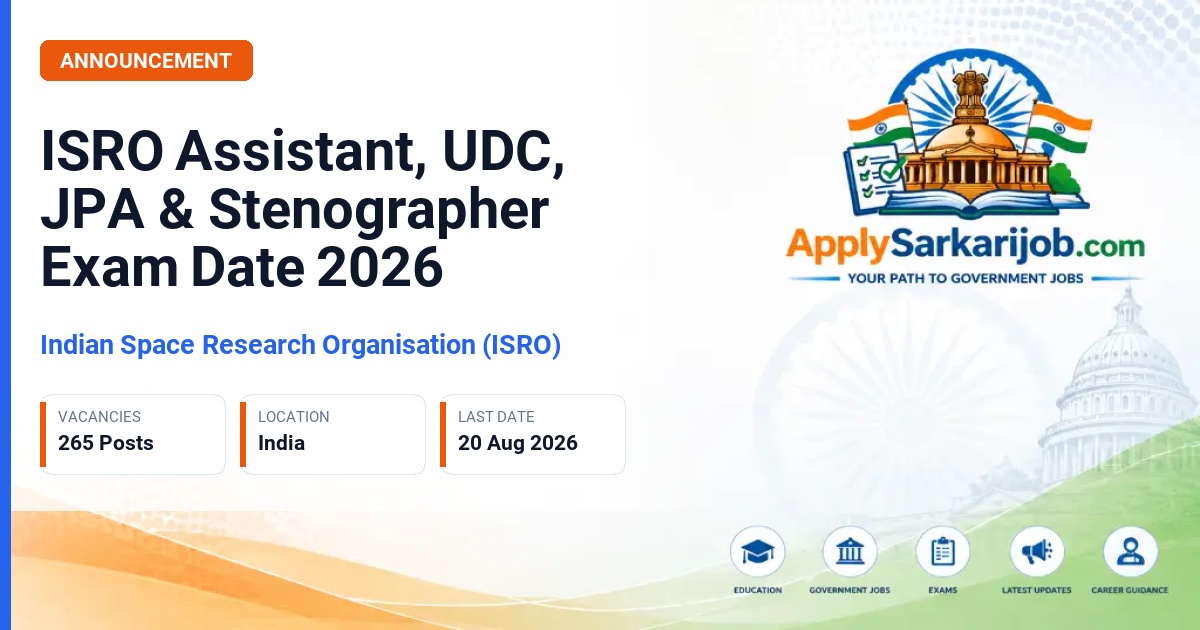 ANNOUNCEMENT

ISRO Assistant, UDC, JPA & Stenographer Exam Date 2026

Indian Space Research Organisation (ISRO)

VACANCIES
265 Posts

LOCATION
India

LAST DATE
20 Aug 2026

ApplySarkarijob.com
YOUR PATH TO GOVERNMENT JOBS

EDUCATION
GOVERNMENT JOBS
EXAMS
LATEST UPDATES
CAREER GUIDANCE